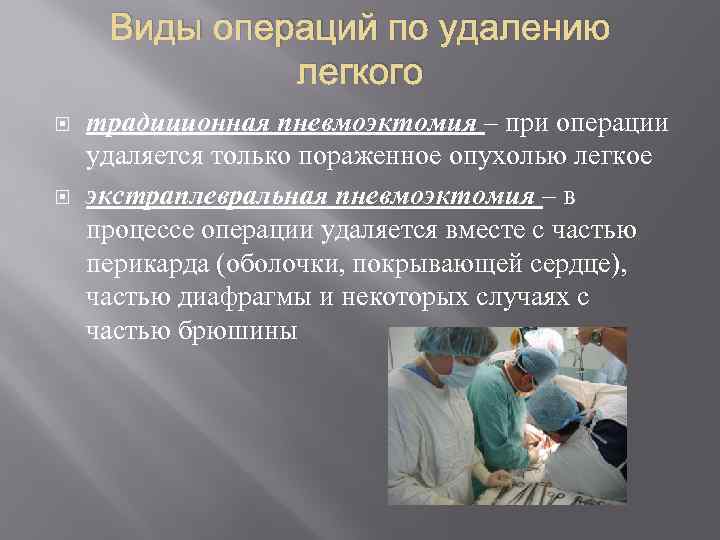 Виды операций по удалению легкого

традиционная пневмоэктомия – при операции удаляется только пораженное опухолью легкое

экстраплевральная пневмоэктомия – в процессе операции удаляется вместе с частью перикарда (оболочки, покрывающей сердце), частью диафрагмы и некоторых случаях с частью брюшины